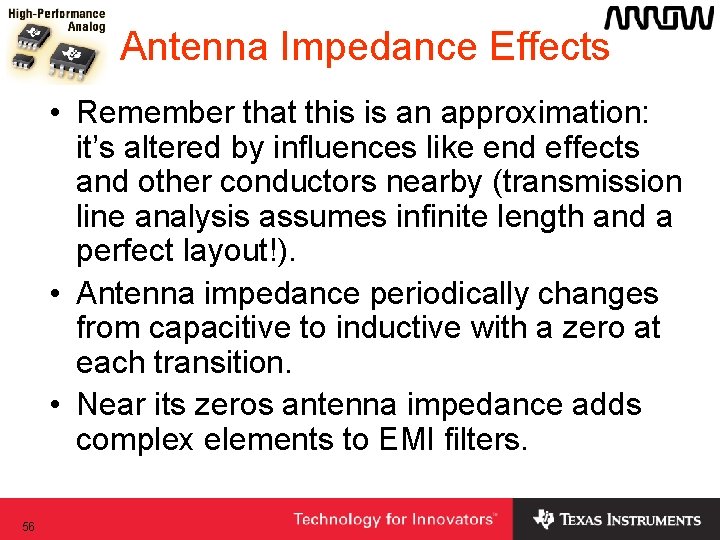 High-Performance Analog

ARROW

Antenna Impedance Effects

• Remember that this is an approximation: it's altered by influences like end effects and other conductors nearby (transmission line analysis assumes infinite length and a perfect layout!).

• Antenna impedance periodically changes from capacitive to inductive with a zero at each transition.

• Near its zeros antenna impedance adds complex elements to EMI filters.

56

Technology for Innovators™

TEXAS INSTRUMENTS